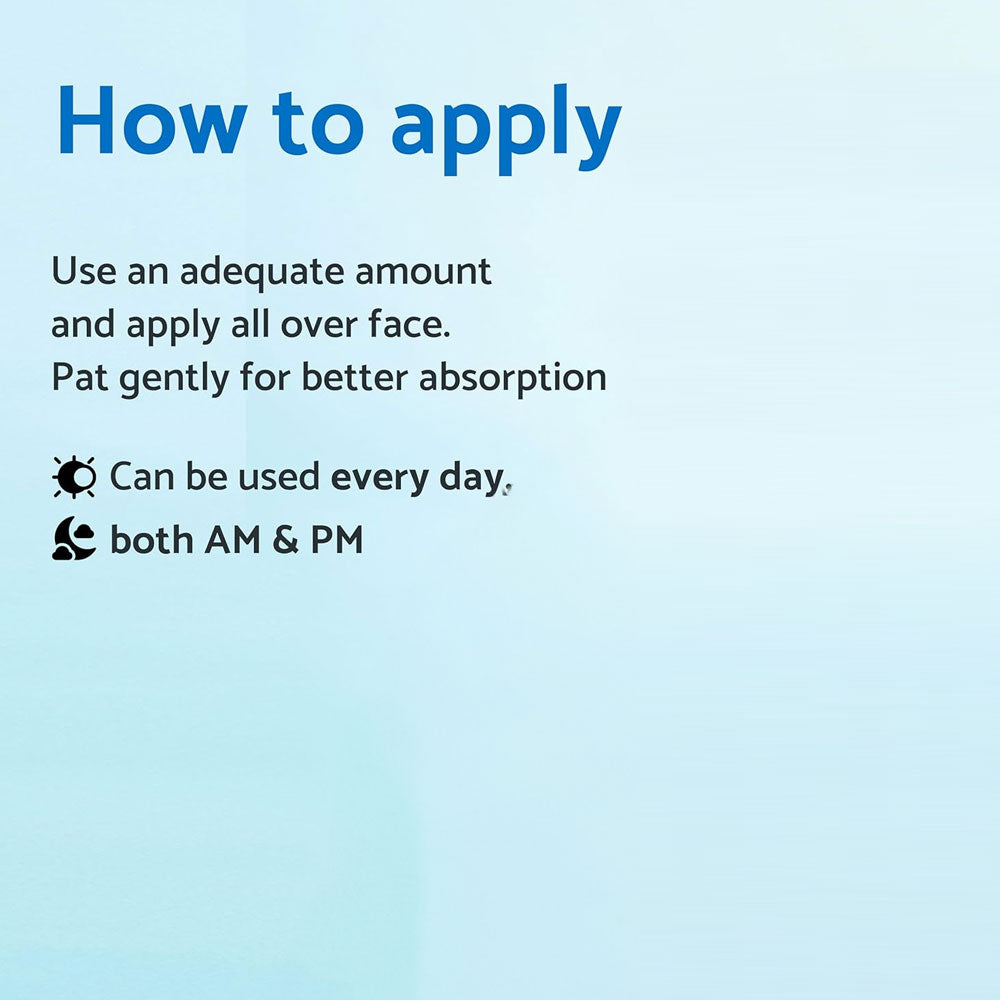 How to apply

Use an adequate amount and apply all over face. Pat gently for better absorption

Can be used every day,
both AM & PM